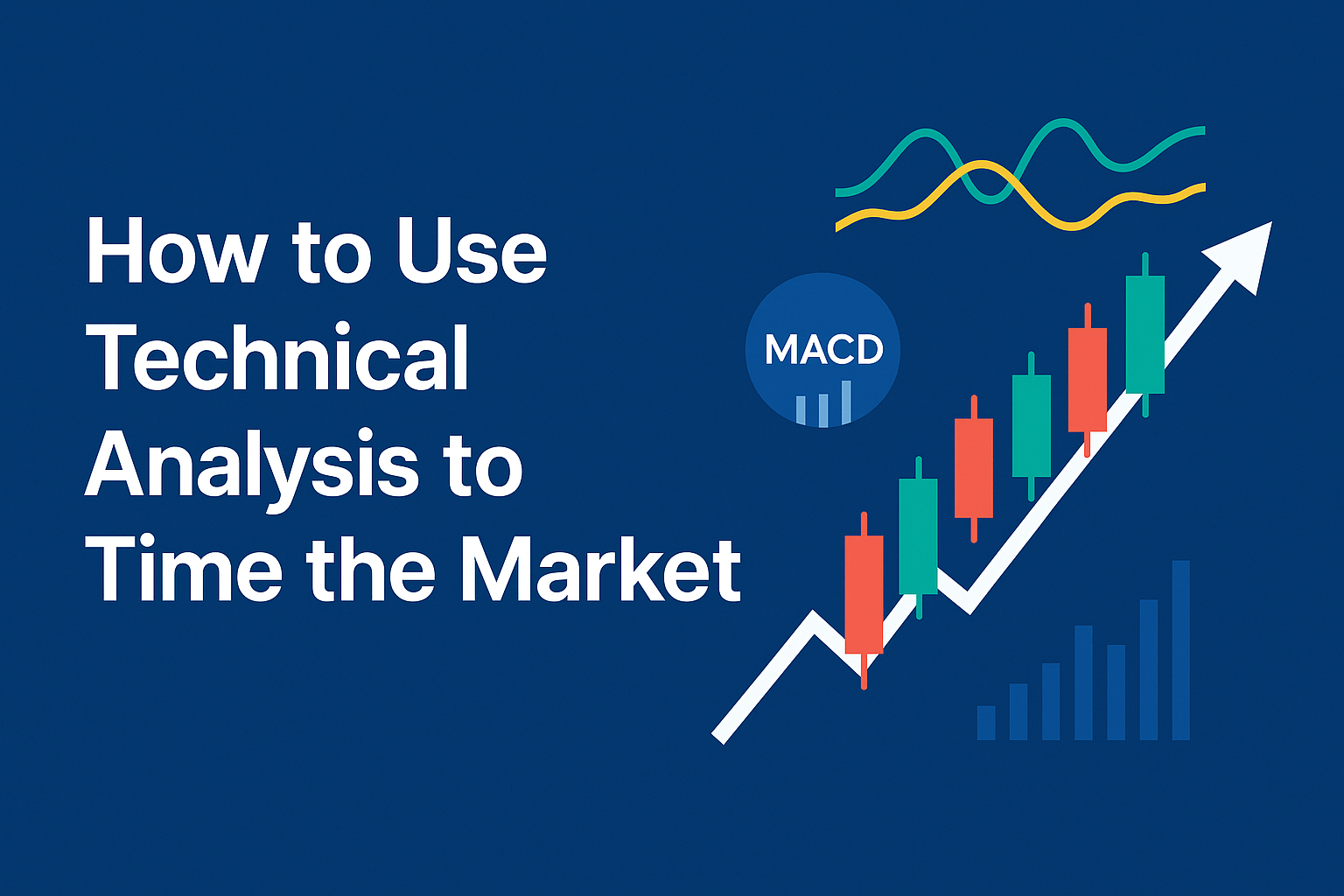 How to Use Technical Analysis to Time the Market

MACD